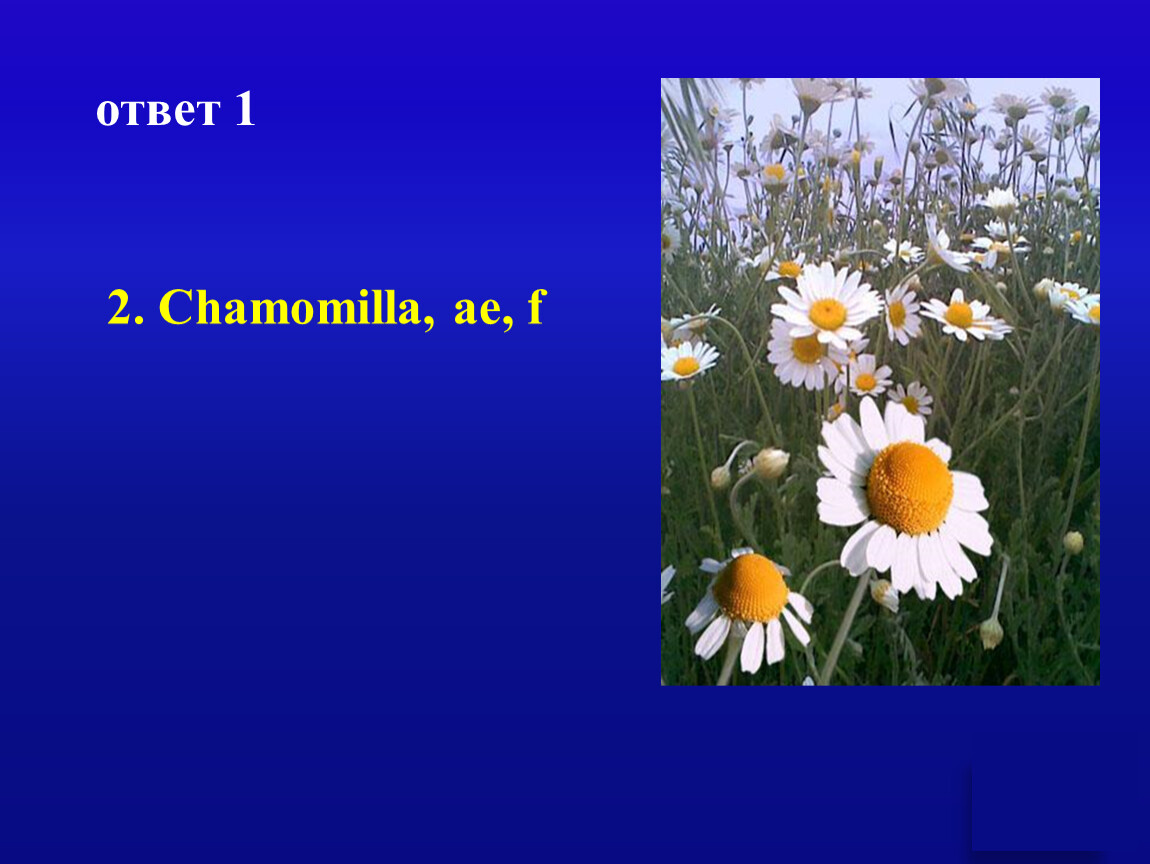 ответ 1

2. Chamomilla, ae, f